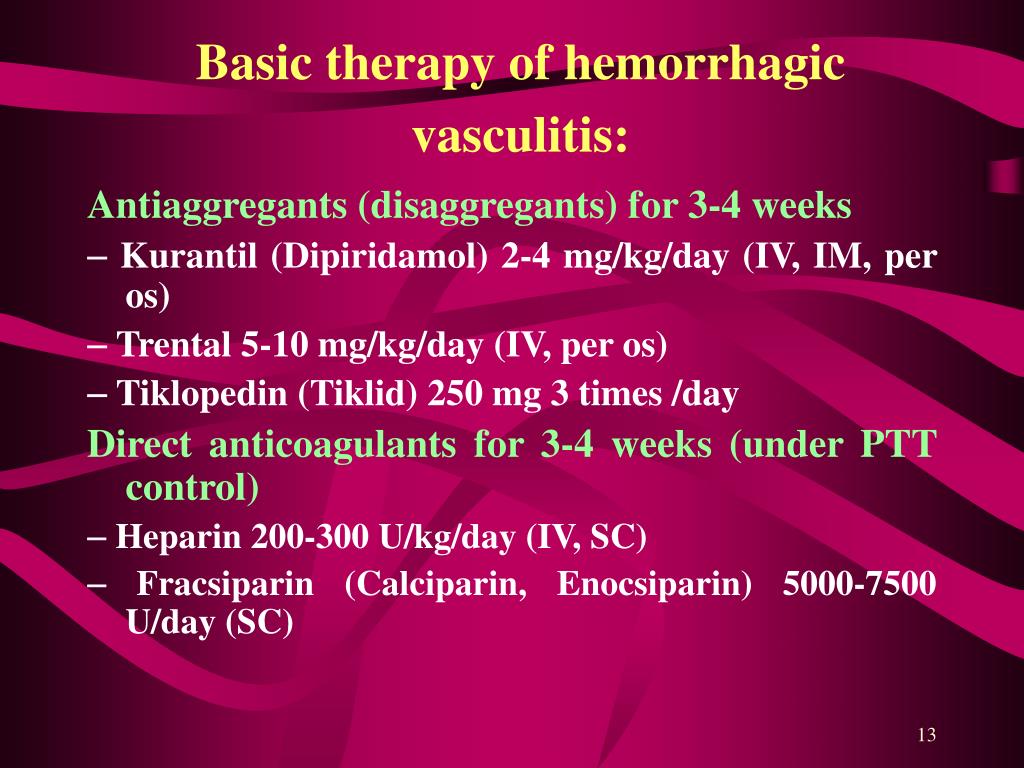 Basic therapy of hemorrhagic vasculitis:

Antiaggregants (disaggregants) for 3-4 weeks

– Kurantil (Dipiridamol) 2-4 mg/kg/day (IV, IM, per os)

– Trental 5-10 mg/kg/day (IV, per os)

– Tiklopedin (Tiklid) 250 mg 3 times /day

Direct anticoagulants for 3-4 weeks (under PTT control)

– Heparin 200-300 U/kg/day (IV, SC)

– Fracsiparin (Calciparin, Enocsiparin) 5000-7500 U/day (SC)

13